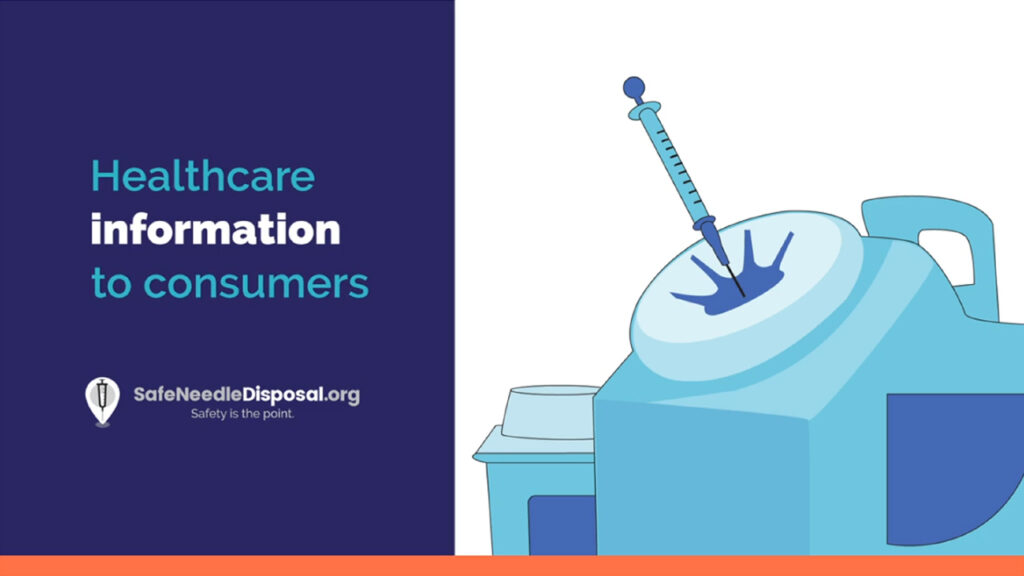 Healthcare information to consumers

SafeNeedleDisposal.org
Safety is the point.